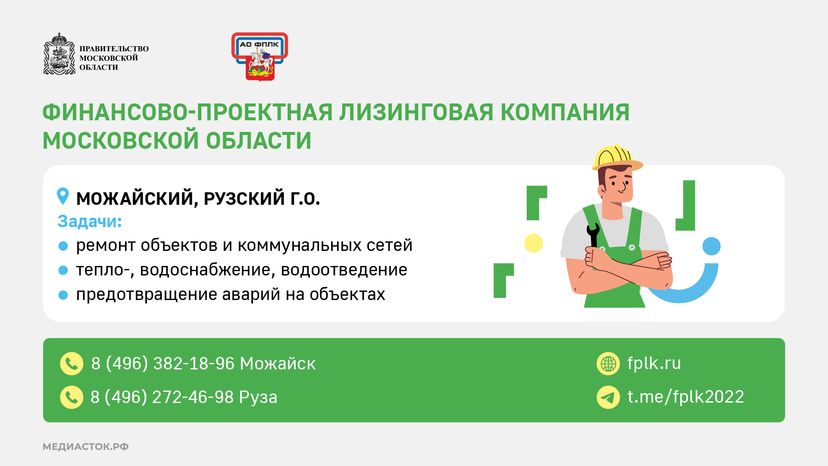 ПРАВИТЕЛЬСТВО МОСКОВСКОЙ ОБЛАСТИ

АО ФПЛК

ФИНАНСОВО-ПРОЕКТНАЯ ЛИЗИНГОВАЯ КОМПАНИЯ МОСКОВСКОЙ ОБЛАСТИ

МОЖАЙСКИЙ, РУЗСКИЙ Г.О.

Задачи:
ремонт объектов и коммунальных сетей
тепло-, водоснабжение, водоотведение
предотвращение аварий на объектах

8 (496) 382-18-96 Можайск
8 (496) 272-46-98 Руза
fplk.ru
t.me/fplk2022

МЕДИАСТОК.РФ